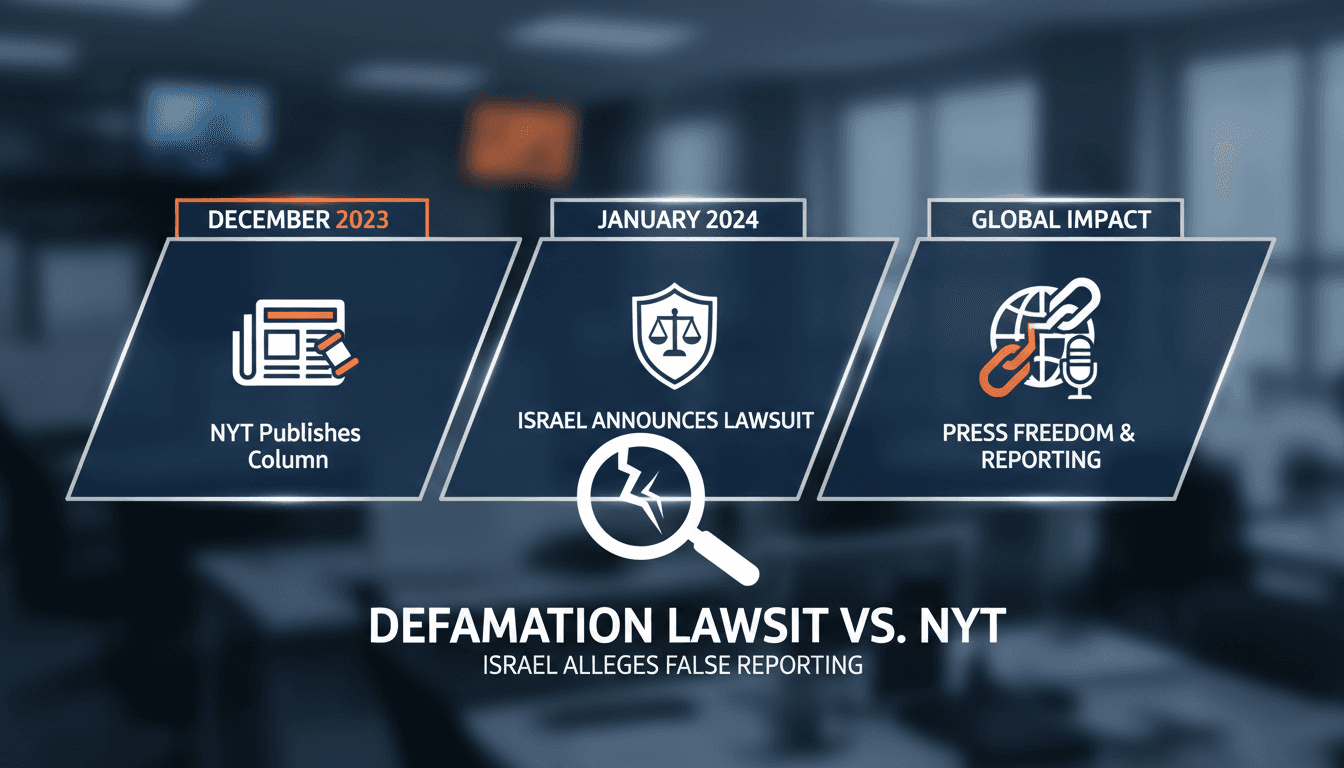 DECEMBER 2023

NYT Publishes Column

JANUARY 2024

ISRAEL ANNOUNCES LAWSUIT

GLOBAL IMPACT

PRESS FREEDOM & REPORTING

DEFAMATION LAWSIT VS. NYT

ISRAEL ALLEGES FALSE REPORTING